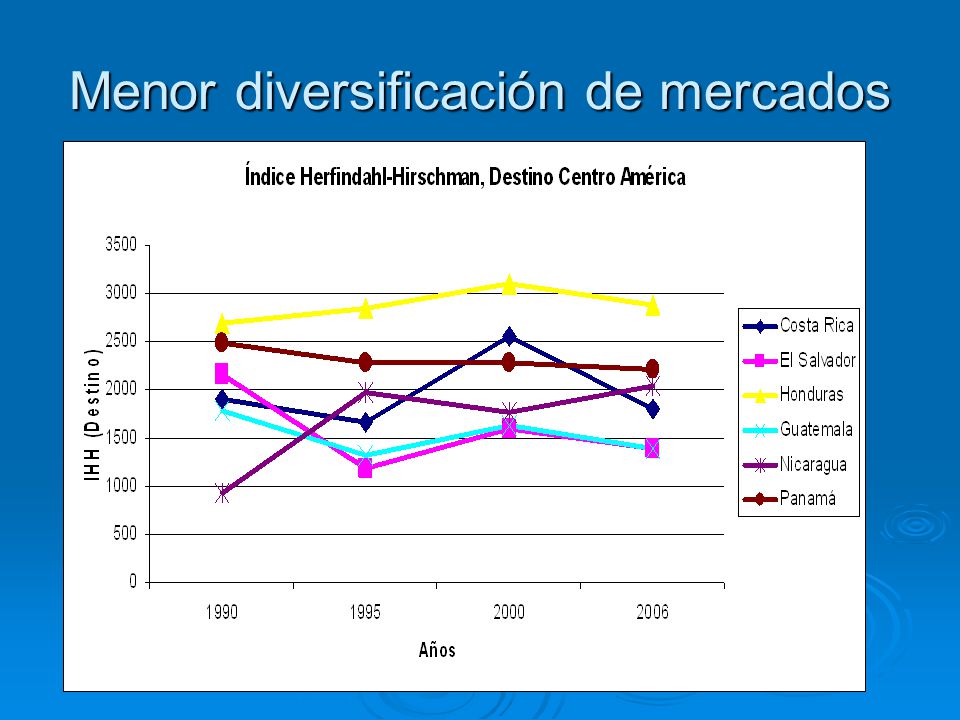 Menor diversificación de mercados

Índice Herfindahl-Hirschman, Destino Centro América

IHH (Destino)

3500
3000
2500
2000
1500
1000
500
0

1990
1995
2000
2006

Años

Costa Rica
El Salvador
Honduras
Guatemala
Nicaragua
Panamá